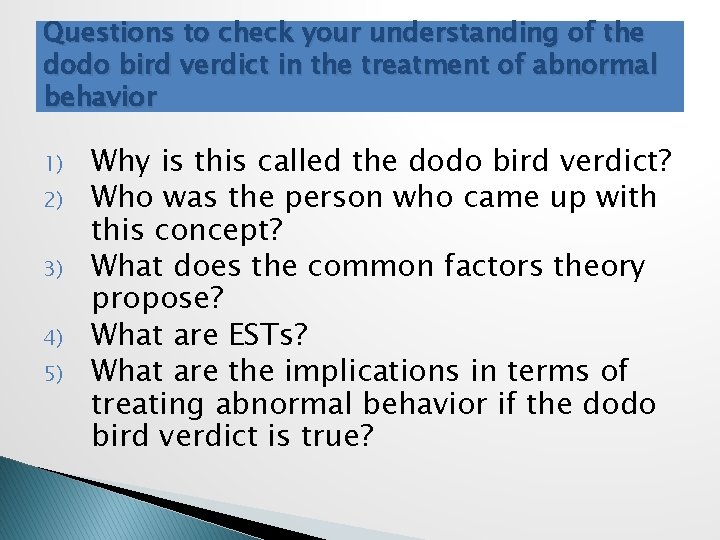 Questions to check your understanding of the dodo bird verdict in the treatment of abnormal behavior

1) Why is this called the dodo bird verdict?
2) Who was the person who came up with this concept?
3) What does the common factors theory propose?
4) What are ESTs?
5) What are the implications in terms of treating abnormal behavior if the dodo bird verdict is true?